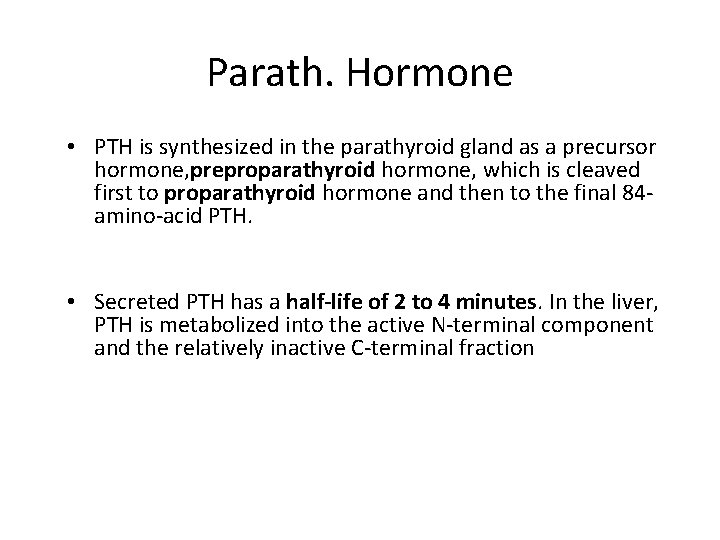 Parath. Hormone

• PTH is synthesized in the parathyroid gland as a precursor hormone,preproparathyroid hormone, which is cleaved first to proparathyroid hormone and then to the final 84-amino-acid PTH.

• Secreted PTH has a half-life of 2 to 4 minutes. In the liver, PTH is metabolized into the active N-terminal component and the relatively inactive C-terminal fraction